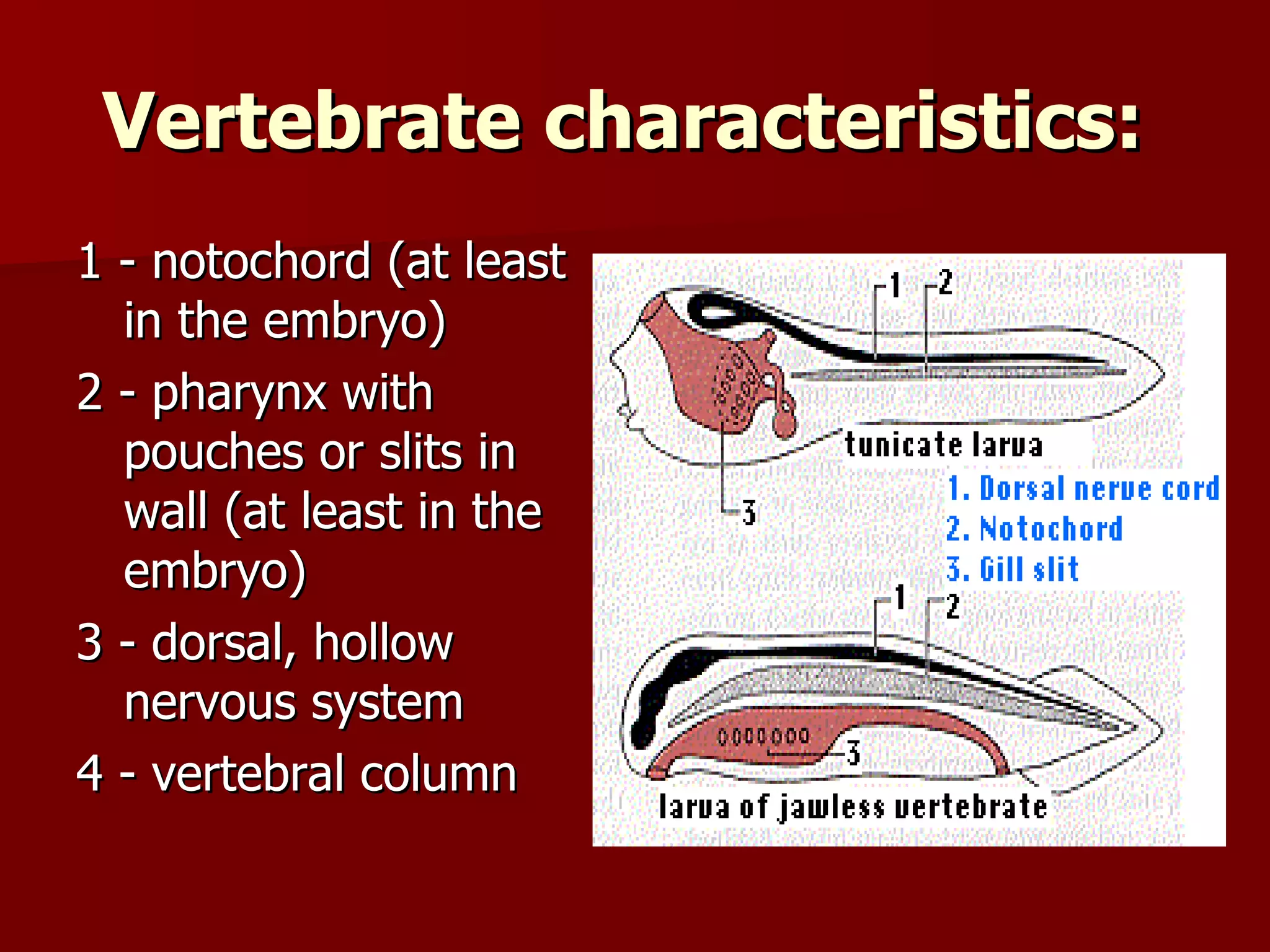 Vertebrate characteristics:

1 - notochord (at least in the embryo)

2 - pharynx with pouches or slits in wall (at least in the embryo)

3 - dorsal, hollow nervous system

4 - vertebral column

1

2

tunicate larva

3

1. Dorsal nerve cord
2. Notochord
3. Gill slit

1

2

3

larva of jawless vertebrate